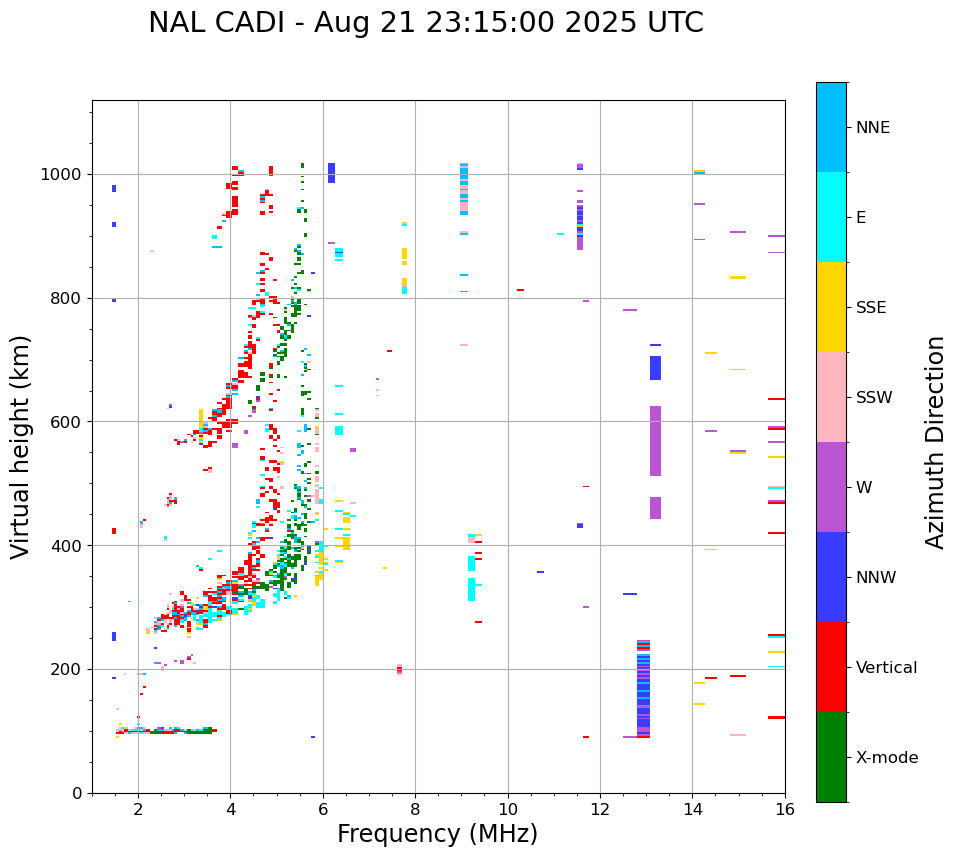 NAL CADI - Aug 21 23:15:00 2025 UTC

Virtual height (km)

1000
800
600
400
200
0

2
4
6
8
10
12
14
16

Frequency (MHz)

NNE
E
SSE
SSW
W
NNW
Vertical
X-mode

Azimuth Direction